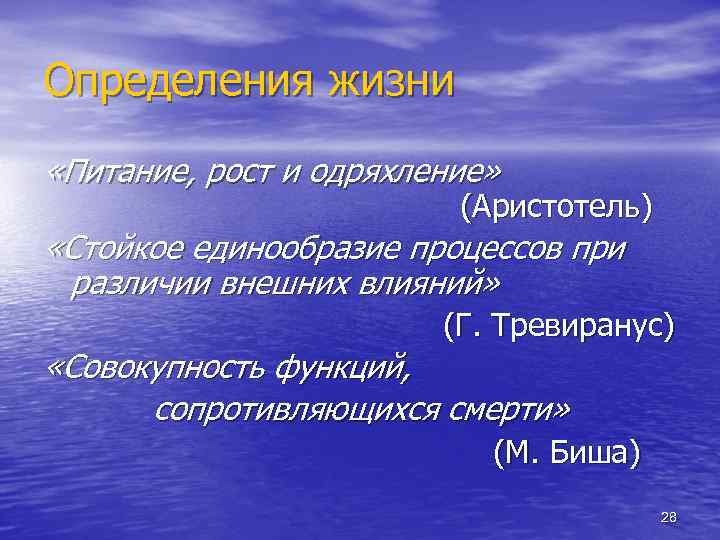 Определения жизни

«Питание, рост и одряхление»
(Аристотель)

«Стойкое единообразие процессов при различии внешних влияний»
(Г. Тревиранус)

«Совокупность функций, сопротивляющихся смерти»
(М. Биша)

28